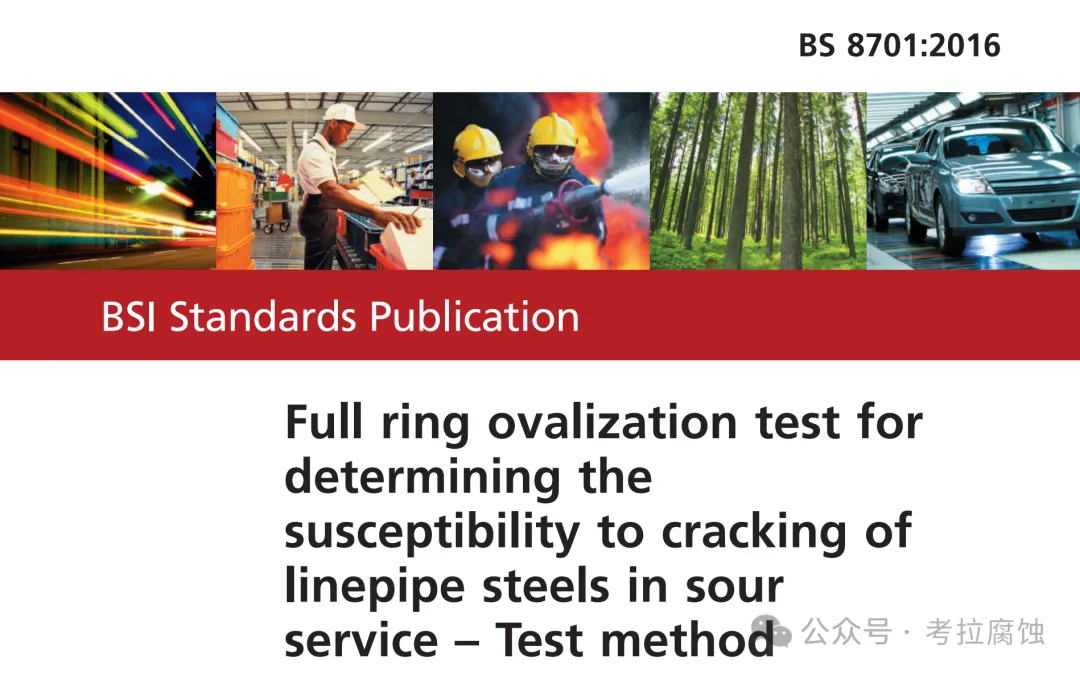 BS 8701:2016

BSI Standards Publication

Full ring ovalization test for determining the susceptibility to cracking of linepipe steels in sour service – Test method

公众号 · 考拉腐蚀